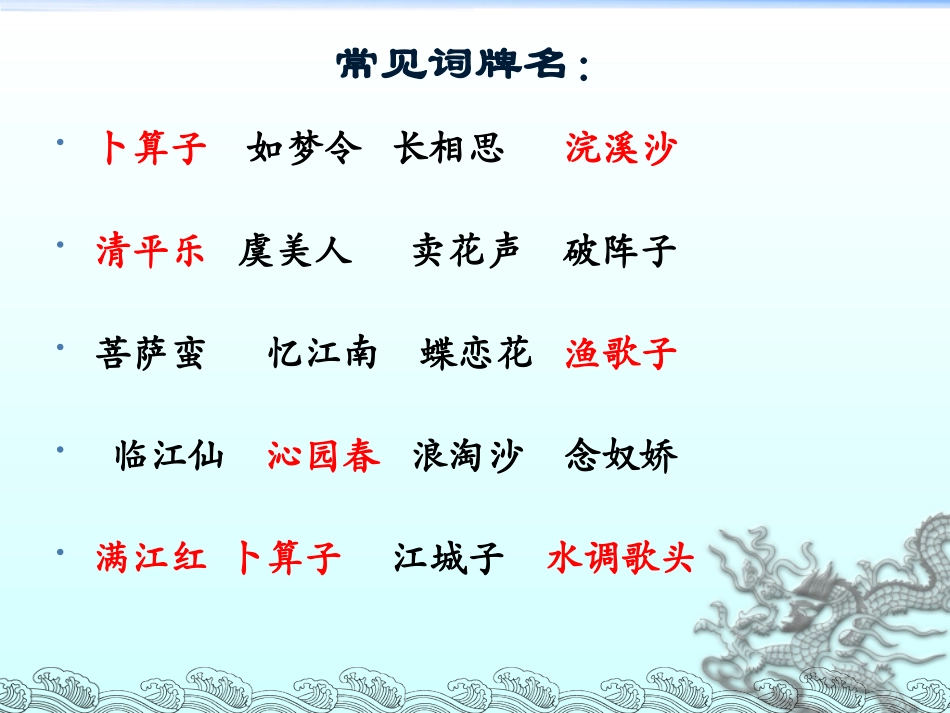 常见词牌名：

• 卜算子　如梦令　长相思　浣溪沙

• 清平乐　虞美人　卖花声　破阵子

• 菩萨蛮　忆江南　蝶恋花　渔歌子

• 临江仙　沁园春　浪淘沙　念奴娇

• 满江红　卜算子　江城子　水调歌头